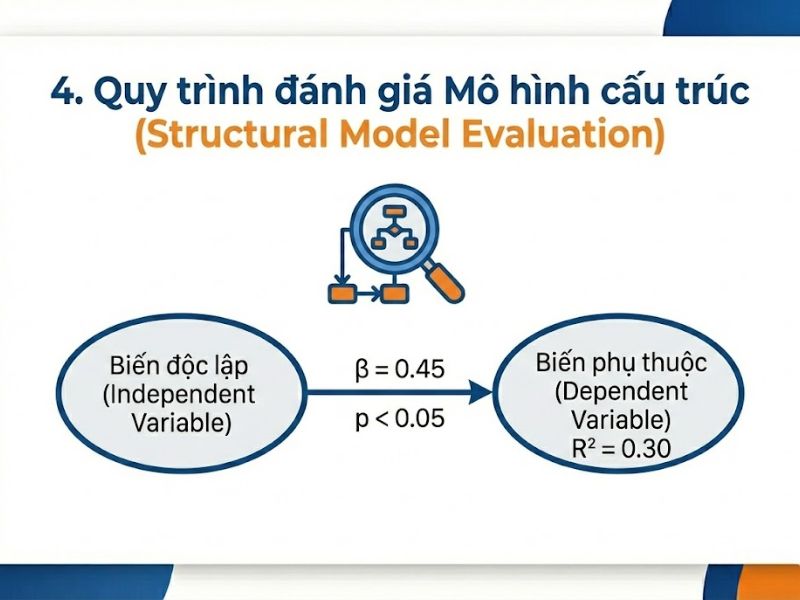 4. Quy trình đánh giá Mô hình cấu trúc
(Structural Model Evaluation)

Biến độc lập
(Independent
Variable)

$\beta = 0.45$

$p < 0.05$

Biến phụ thuộc
(Dependent
Variable)
$R^2 = 0.30$